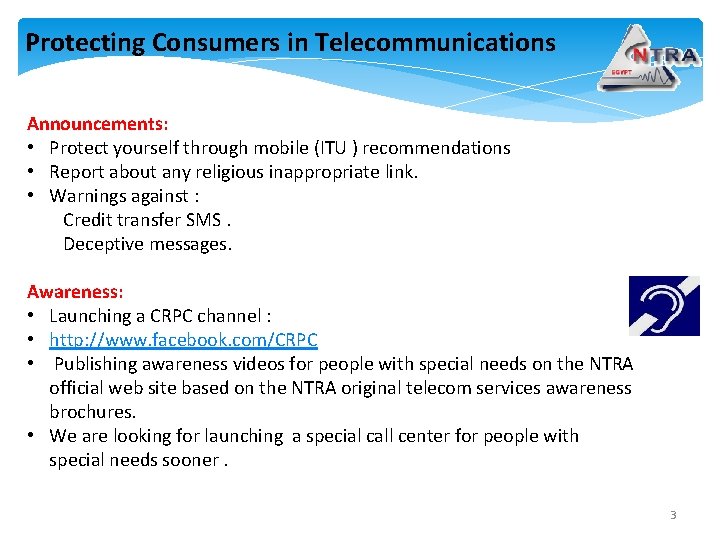 Protecting Consumers in Telecommunications

NTRA
EGYPT

Announcements:
• Protect yourself through mobile (ITU ) recommendations
• Report about any religious inappropriate link.
• Warnings against :
Credit transfer SMS .
Deceptive messages.

Awareness:
• Launching a CRPC channel :
• http://www.facebook.com/CRPC
• Publishing awareness videos for people with special needs on the NTRA official web site based on the NTRA original telecom services awareness brochures.
• We are looking for launching a special call center for people with special needs sooner .

3